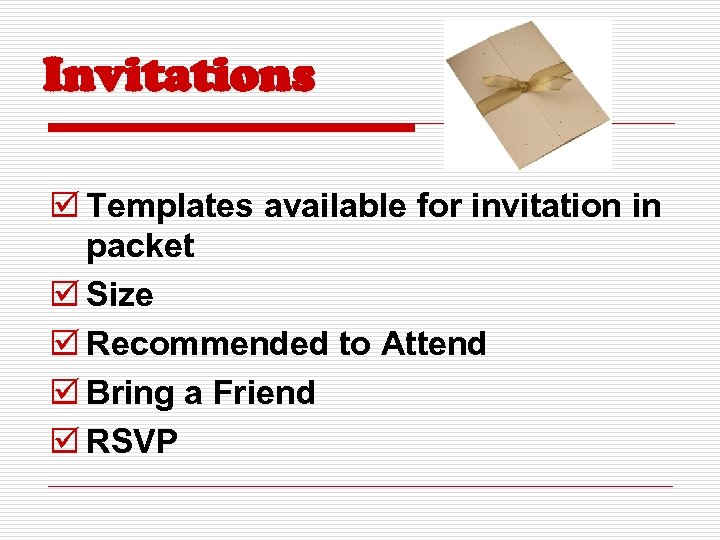 Invitations

☑ Templates available for invitation in packet
☑ Size
☑ Recommended to Attend
☑ Bring a Friend
☑ RSVP